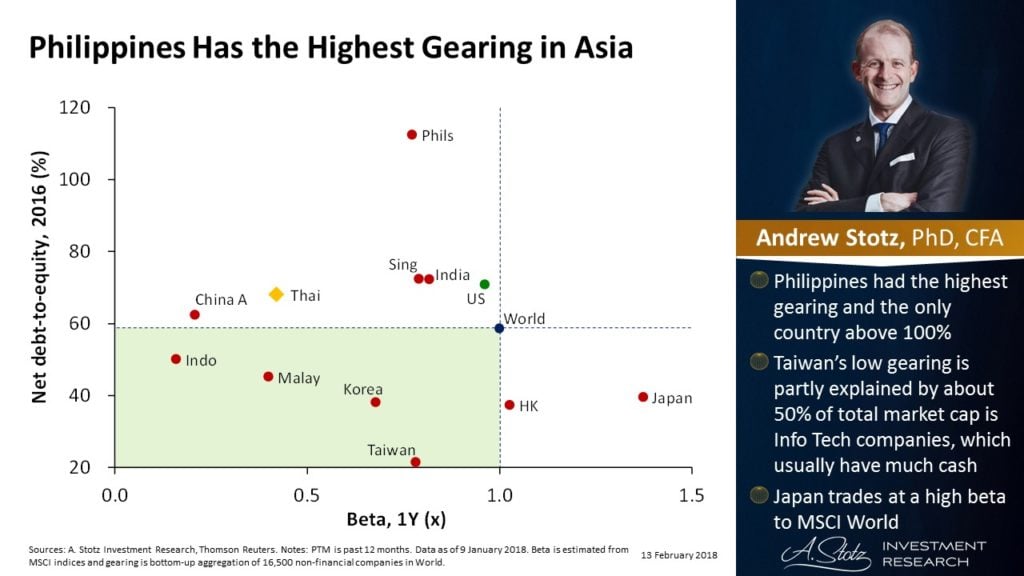 Philippines Has the Highest Gearing in Asia

Net debt-to-equity, 2016 (%)

120
100
80
60
40
20

Phils
Sing
India
US
China A
Thai
World
Indo
Malay
Korea
HK
Japan
Taiwan

0.0
0.5
1.0
1.5

Beta, 1Y (x)

Sources: A. Stotz Investment Research, Thomson Reuters. Notes: PTM is past 12 months. Data as of 9 January 2018. Beta is estimated from MSCI indices and gearing is bottom-up aggregation of 16,500 non-financial companies in World.

13 February 2018

Andrew Stotz, PhD, CFA

Philippines had the highest gearing and the only country above 100%

Taiwan's low gearing is partly explained by about 50% of total market cap is Info Tech companies, which usually have much cash

Japan trades at a high beta to MSCI World

A. Stotz INVESTMENT RESEARCH